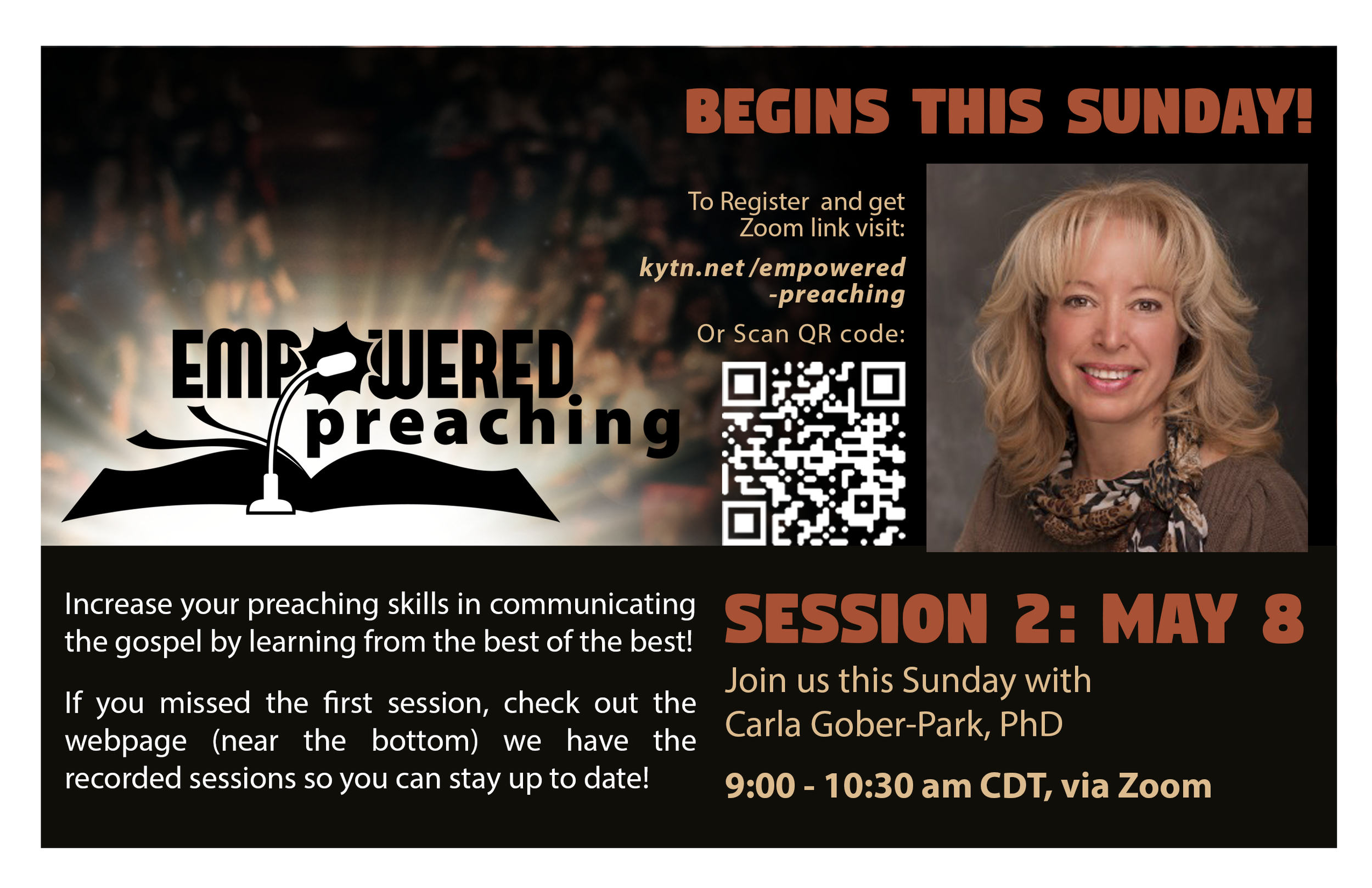 BEGINS THIS SUNDAY!

To Register and get Zoom link visit:

kytn.net/empowered-preaching

Or Scan QR code:

EMPOWERED preaching

Increase your preaching skills in communicating the gospel by learning from the best of the best!

If you missed the first session, check out the webpage (near the bottom) we have the recorded sessions so you can stay up to date!

SESSION 2: MAY 8

Join us this Sunday with Carla Gober-Park, PhD

9:00 - 10:30 am CDT, via Zoom